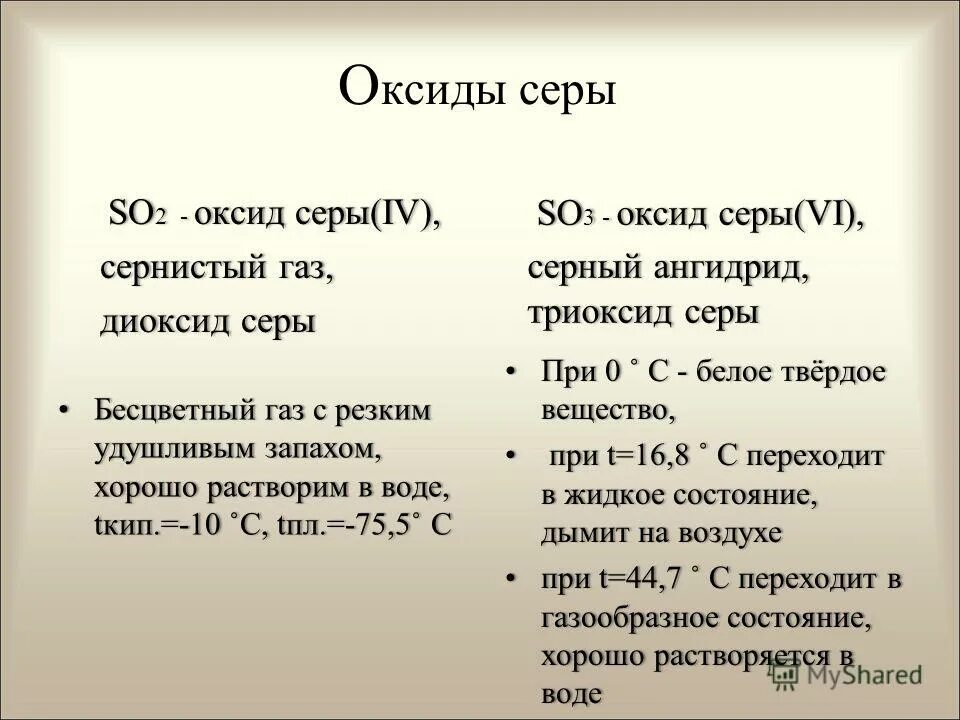 Оксиды серы

$SO_2$ - оксид серы(IV), сернистый газ, диоксид серы

• Бесцветный газ с резким удушливым запахом, хорошо растворим в воде, tкип.=-10 ˚С, tпл.=-75,5˚ С

$SO_3$ - оксид серы(VI), серный ангидрид, триоксид серы

• При 0 ˚ С - белое твёрдое вещество,

• при t=16,8 ˚ С переходит в жидкое состояние, дымит на воздухе

• при t=44,7 ˚ С переходит в газообразное состояние, хорошо растворяется в воде

MyShared